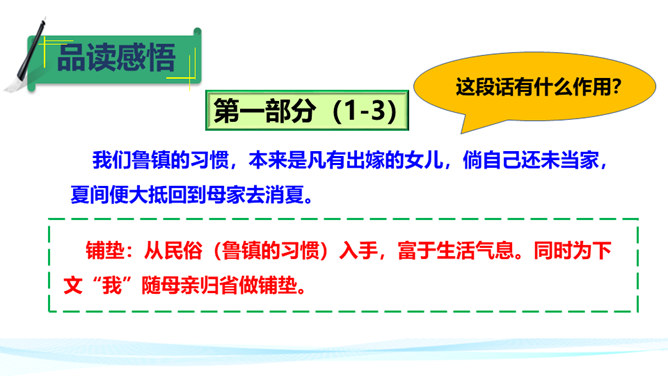 品读感悟

这段话有什么作用?

第一部分（1-3）

我们鲁镇的习惯，本来是凡有出嫁的女儿，倘自己还未当家，夏间便大抵回到母家去消夏。

铺垫：从民俗（鲁镇的习惯）入手，富于生活气息。同时为下文“我”随母亲归省做铺垫。